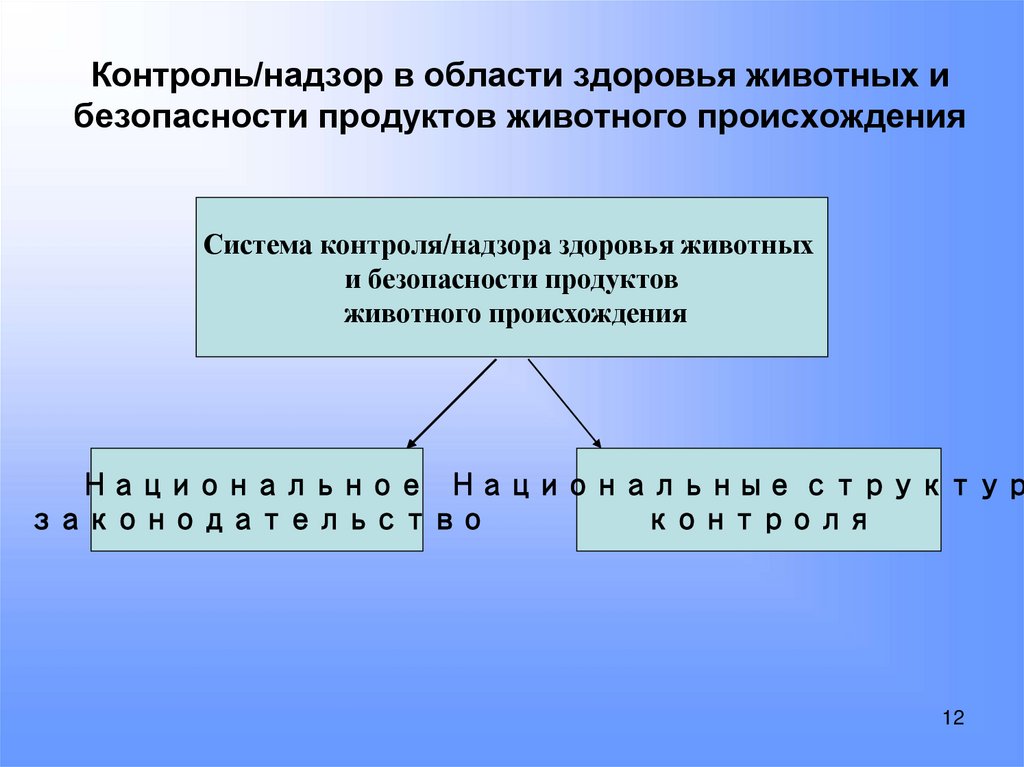 Контроль/надзор в области здоровья животных и безопасности продуктов животного происхождения

Система контроля/надзора здоровья животных и безопасности продуктов животного происхождения

Национальное законодательство

Национальные структур контроля

12